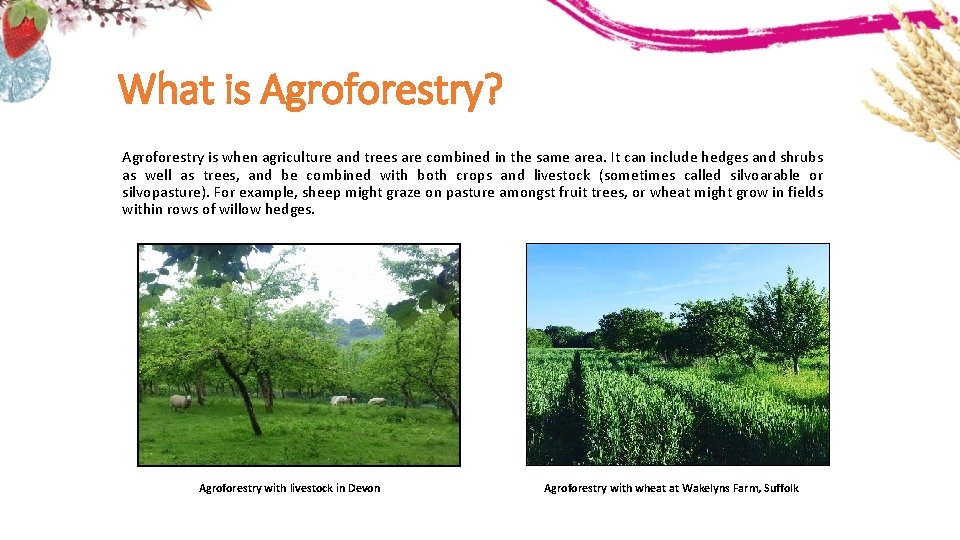 What is Agroforestry?

Agroforestry is when agriculture and trees are combined in the same area. It can include hedges and shrubs as well as trees, and be combined with both crops and livestock (sometimes called silvoarable or silvopasture). For example, sheep might graze on pasture amongst fruit trees, or wheat might grow in fields within rows of willow hedges.

Agroforestry with livestock in Devon

Agroforestry with wheat at Wakelyns Farm, Suffolk